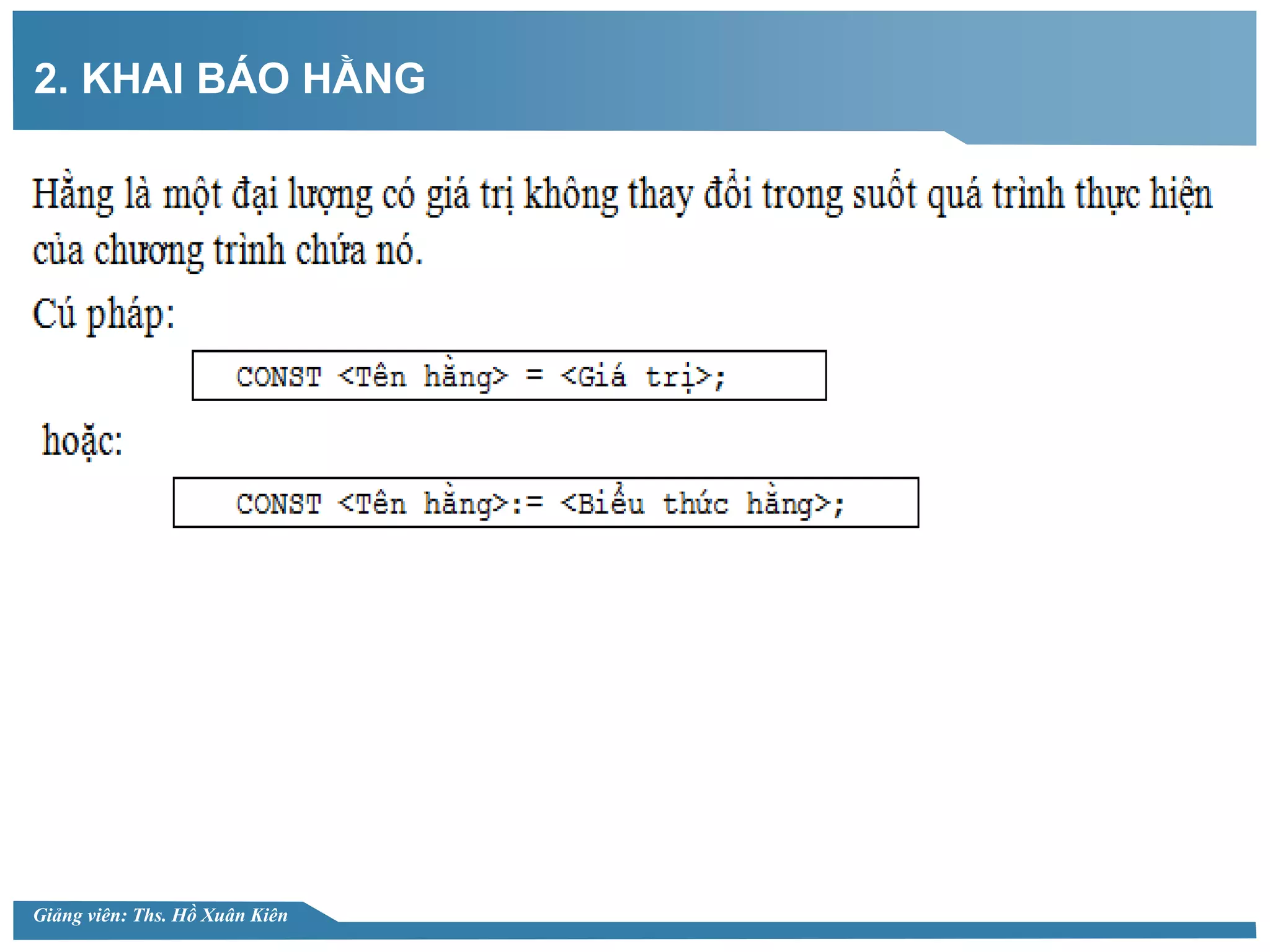 2. KHAI BÁO HẰNG

Hằng là một đại lượng có giá trị không thay đổi trong suốt quá trình thực hiện của chương trình chứa nó.

Cú pháp:

CONST <Tên hằng> = <Giá trị>;

hoặc:

CONST <Tên hằng>:= <Biểu thức hằng>;

Giảng viên: Ths. Hồ Xuân Kiên